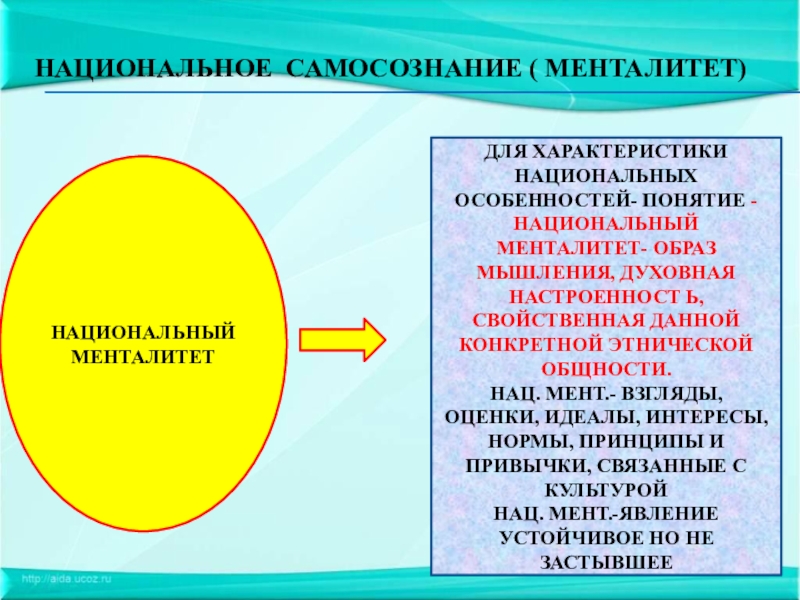 НАЦИОНАЛЬНОЕ САМОСОЗНАНИЕ ( МЕНТАЛИТЕТ)

НАЦИОНАЛЬНЫЙ МЕНТАЛИТЕТ

ДЛЯ ХАРАКТЕРИСТИКИ НАЦИОНАЛЬНЫХ ОСОБЕННОСТЕЙ- ПОНЯТИЕ - НАЦИОНАЛЬНЫЙ МЕНТАЛИТЕТ- ОБРАЗ МЫШЛЕНИЯ, ДУХОВНАЯ НАСТРОЕННОСТ Ь, СВОЙСТВЕННАЯ ДАННОЙ КОНКРЕТНОЙ ЭТНИЧЕСКОЙ ОБЩНОСТИ.
НАЦ. МЕНТ.- ВЗГЛЯДЫ, ОЦЕНКИ, ИДЕАЛЫ, ИНТЕРЕСЫ, НОРМЫ, ПРИНЦИПЫ И ПРИВЫЧКИ, СВЯЗАННЫЕ С КУЛЬТУРОЙ
НАЦ. МЕНТ.-ЯВЛЕНИЕ УСТОЙЧИВОЕ НО НЕ ЗАСТЫВШЕЕ

http://aida.ucoz.ru